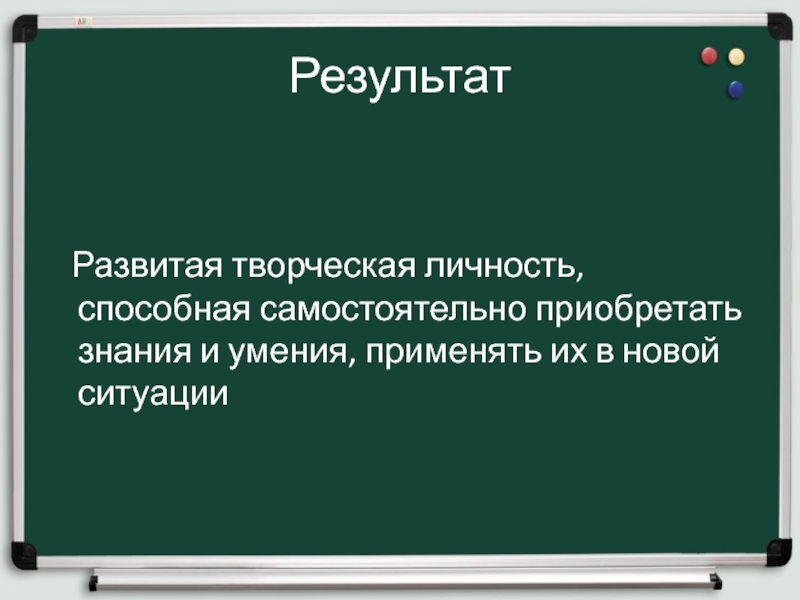 Результат

Развитая творческая личность, способная самостоятельно приобретать знания и умения, применять их в новой ситуации